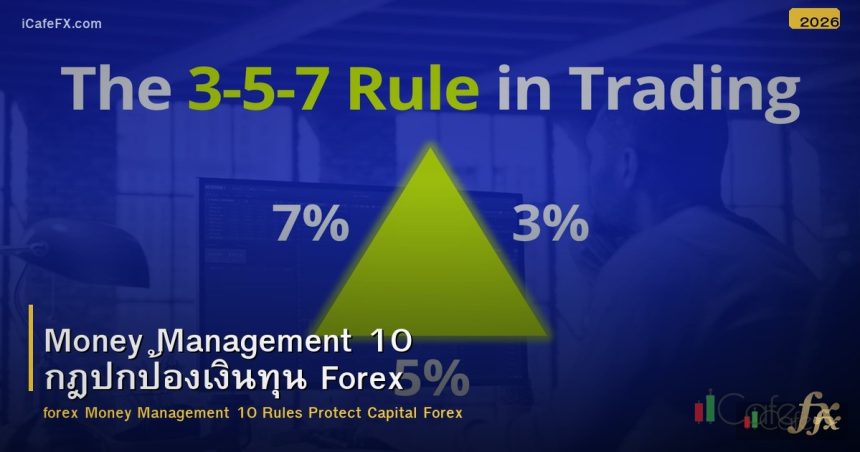 iCafeFX.com

2026

The 3-5-7 Rule in Trading

7%

3%

5%

Money Management 10 กฎปกป้องเงินทุน Forex

forex Money Management 10 Rules Protect Capital Forex

iCafe fx